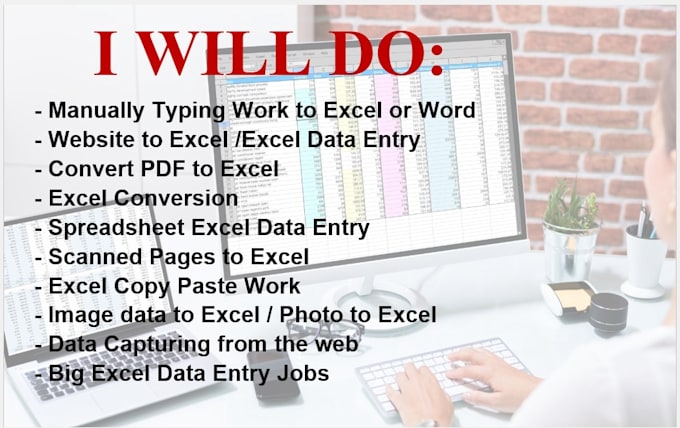 I WILL DO:

- Manually Typing Work to Excel or Word
- Website to Excel /Excel Data Entry
- Convert PDF to Excel
- Excel Conversion
- Spreadsheet Excel Data Entry
- Scanned Pages to Excel
- Excel Copy Paste Work
- Image data to Excel / Photo to Excel
- Data Capturing from the web
- Big Excel Data Entry Jobs